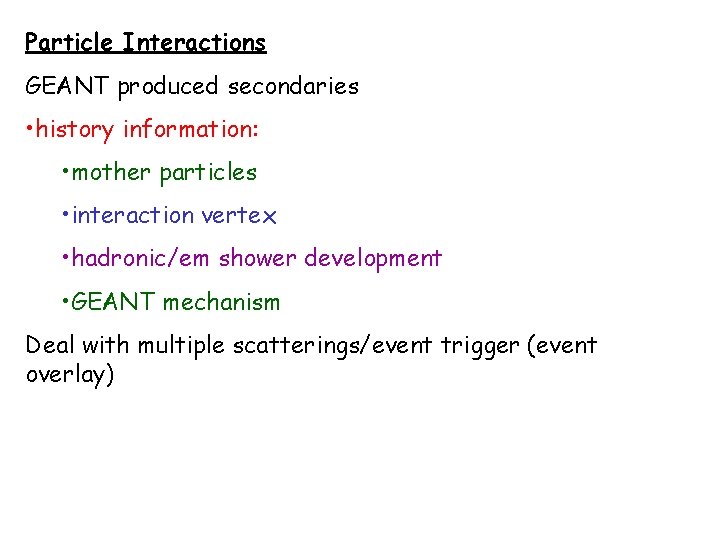 Particle Interactions

GEANT produced secondaries

•history information:

•mother particles

•interaction vertex

•hadronic/em shower development

•GEANT mechanism

Deal with multiple scatterings/event trigger (event overlay)